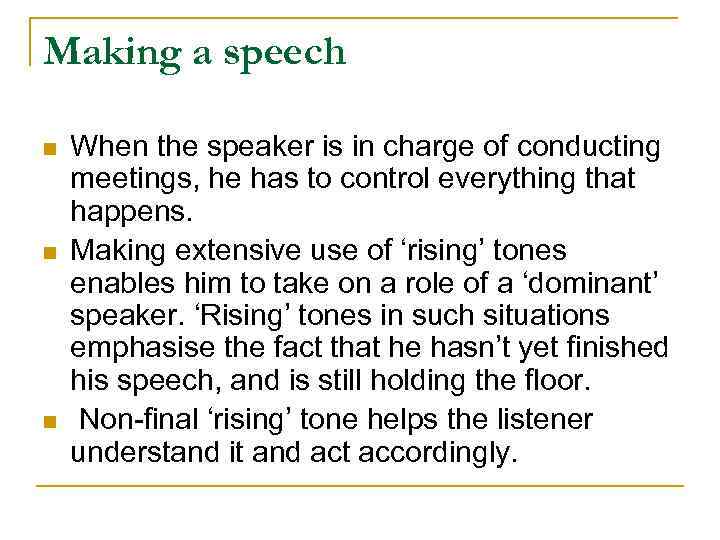 Making a speech

- When the speaker is in charge of conducting meetings, he has to control everything that happens.
- Making extensive use of ‘rising’ tones enables him to take on a role of a ‘dominant’ speaker. ‘Rising’ tones in such situations emphasise the fact that he hasn’t yet finished his speech, and is still holding the floor.
- Non-final ‘rising’ tone helps the listener understand it and act accordingly.